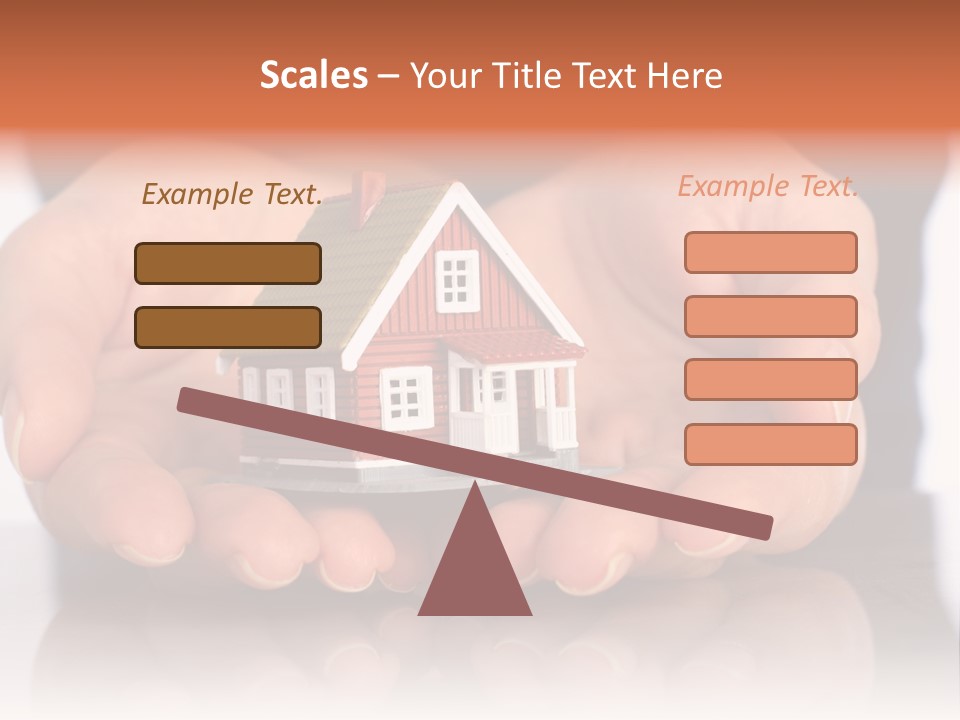 Scales – Your Title Text Here

Example Text.

Example Text.